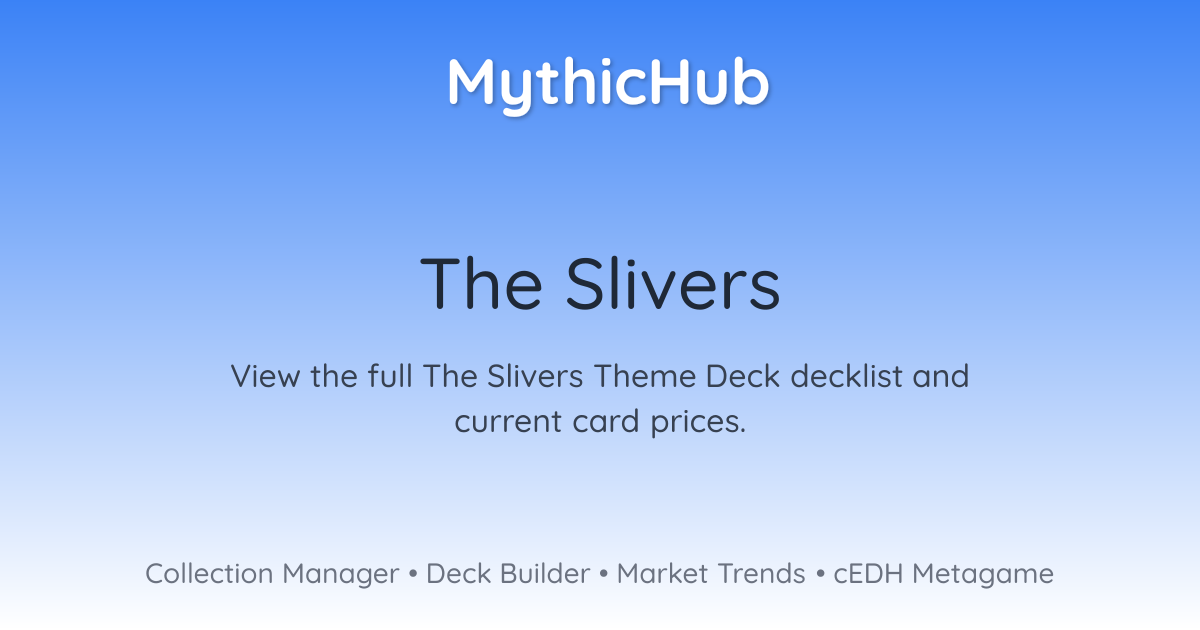 MythicHub

The Slivers

View the full The Slivers Theme Deck decklist and current card prices.

Collection Manager • Deck Builder • Market Trends • cEDH Metagame